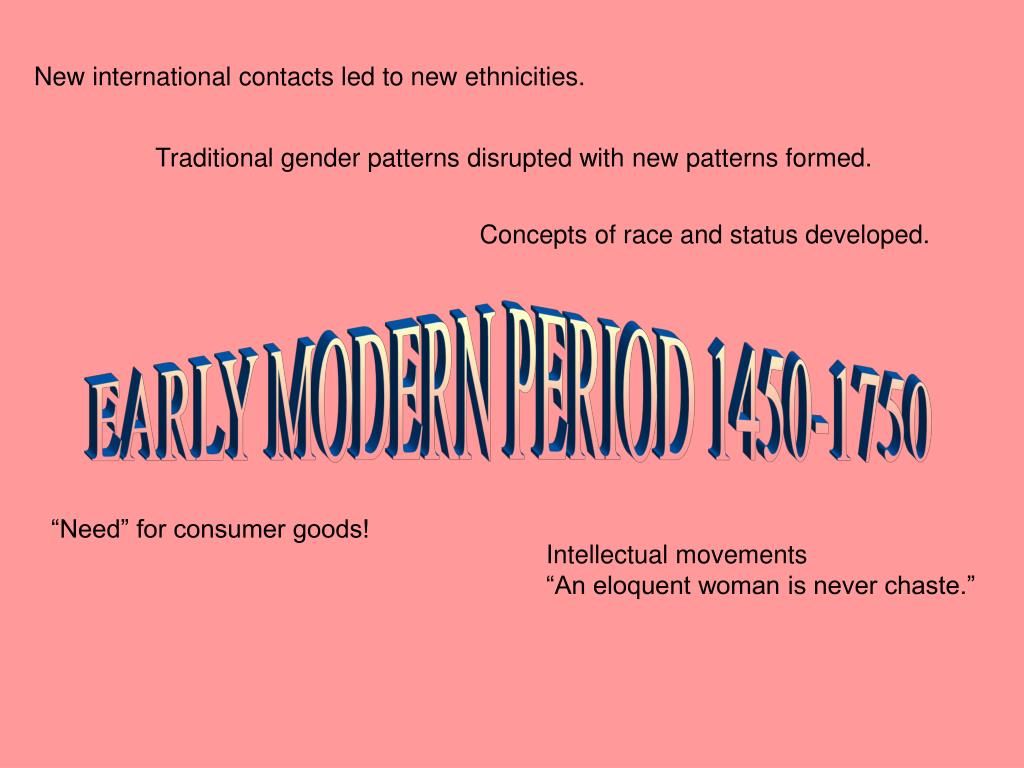 New international contacts led to new ethnicities.

Traditional gender patterns disrupted with new patterns formed.

Concepts of race and status developed.

EARLY MODERN PERIOD 1450-1750

“Need” for consumer goods!

Intellectual movements
“An eloquent woman is never chaste.”